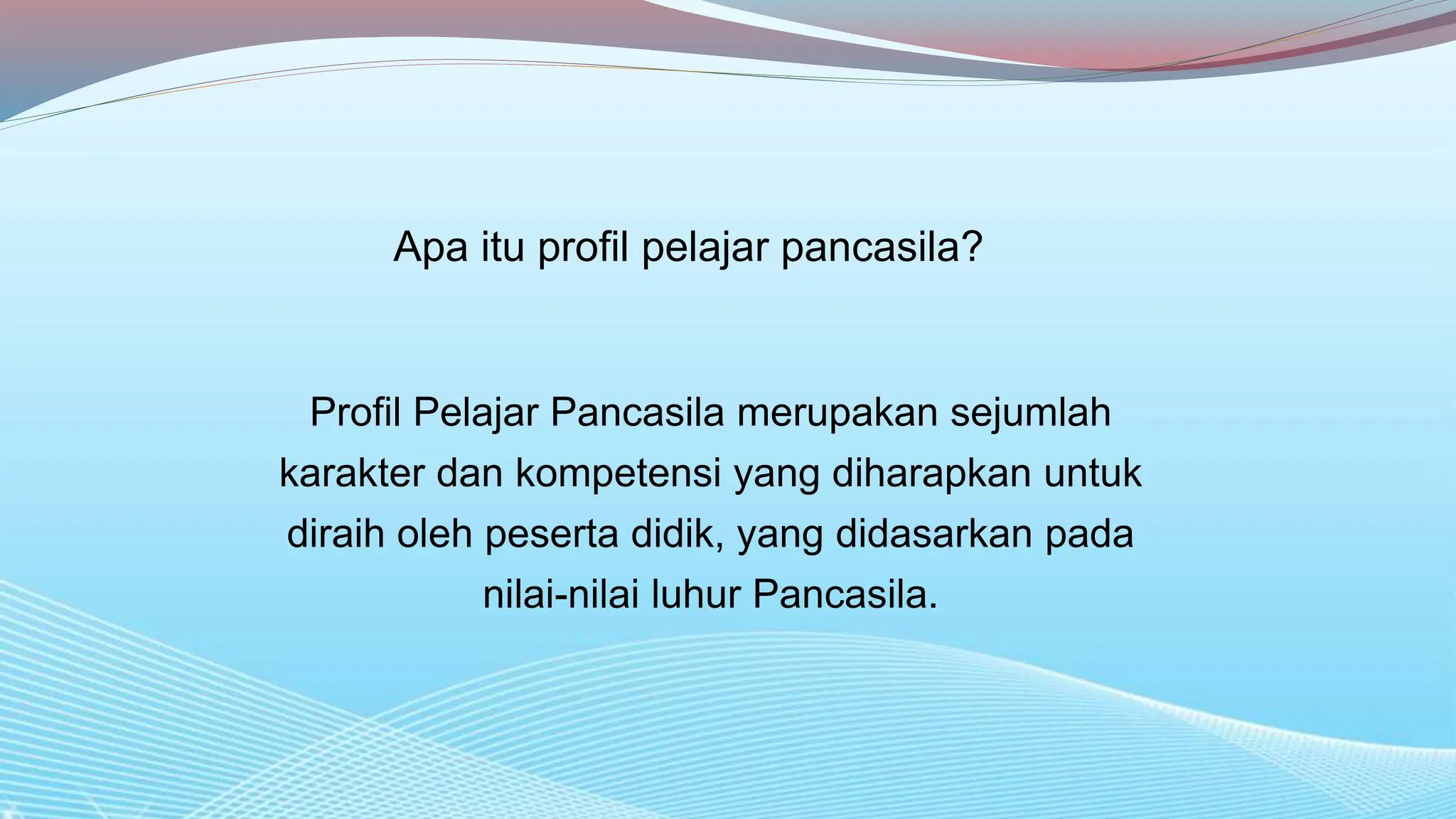 Apa itu profil pelajar pancasila?

Profil Pelajar Pancasila merupakan sejumlah karakter dan kompetensi yang diharapkan untuk diraih oleh peserta didik, yang didasarkan pada nilai-nilai luhur Pancasila.